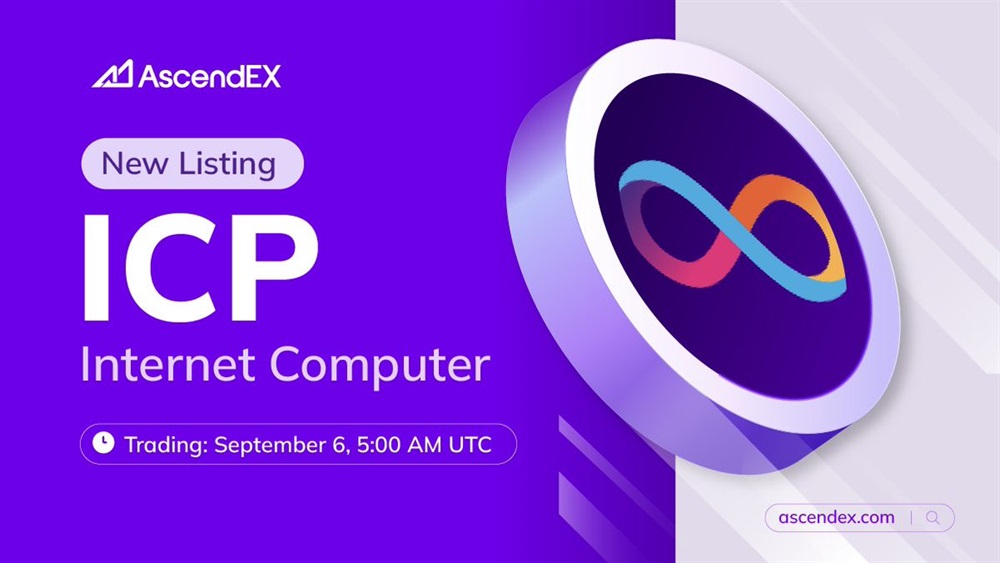 AscendEX

New Listing

ICP

Internet Computer

Trading: September 6, 5:00 AM UTC

ascendex.com